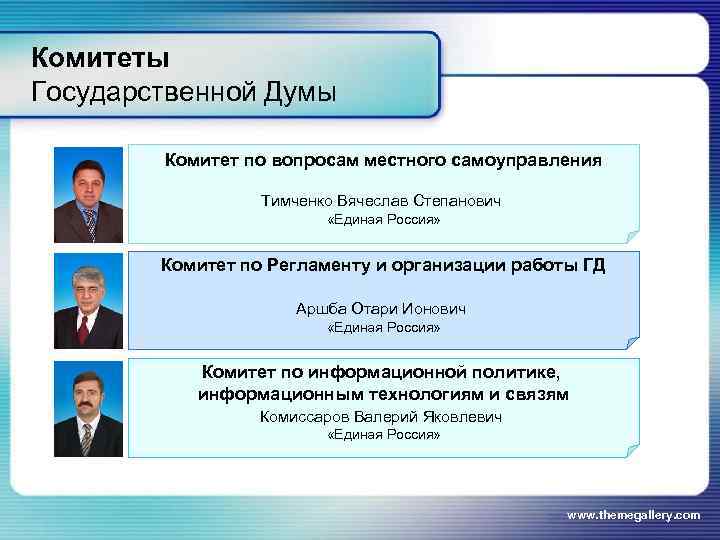 Комитеты
Государственной Думы

Комитет по вопросам местного самоуправления

Тимченко Вячеслав Степанович
«Единая Россия»

Комитет по Регламенту и организации работы ГД

Аршба Отари Ионович
«Единая Россия»

Комитет по информационной политике, информационным технологиям и связям
Комиссаров Валерий Яковлевич
«Единая Россия»

www.themegallery.com